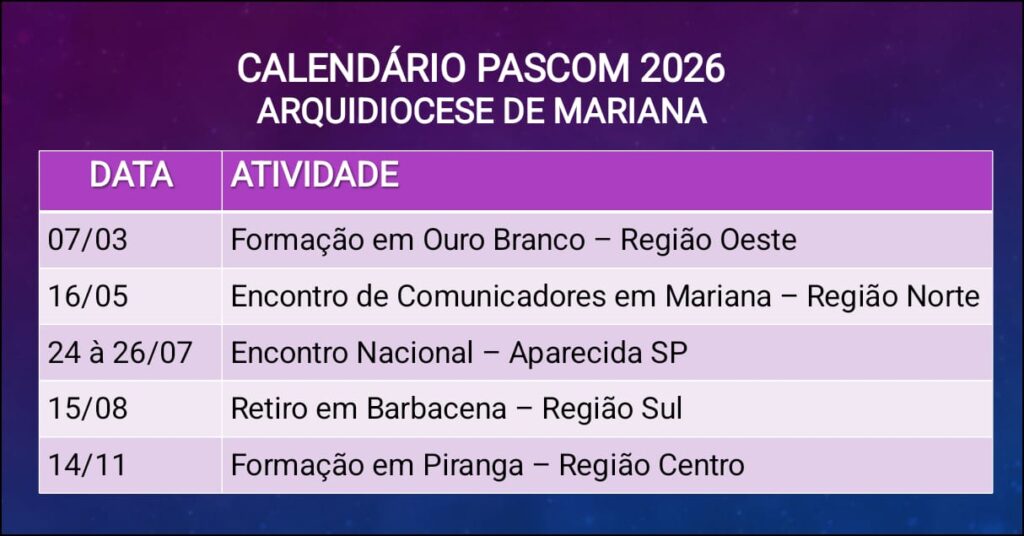 CALENDÁRIO PASCOM 2026
ARQUIDIOCESE DE MARIANA

| DATA | ATIVIDADE |
|---|---|
| 07/03 | Formação em Ouro Branco – Região Oeste |
| 16/05 | Encontro de Comunicadores em Mariana – Região Norte |
| 24 à 26/07 | Encontro Nacional – Aparecida SP |
| 15/08 | Retiro em Barbacena – Região Sul |
| 14/11 | Formação em Piranga – Região Centro |